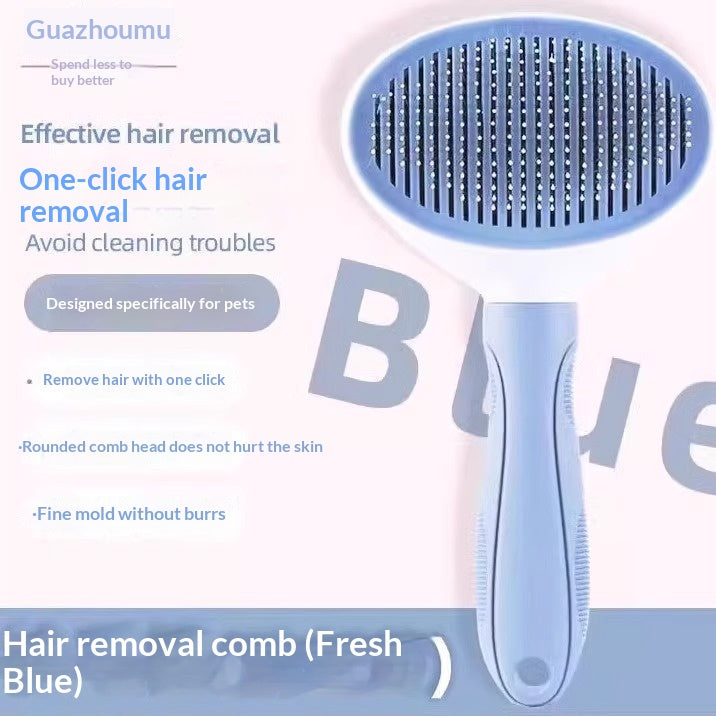 Guazhoumu

Spend less to buy better

Effective hair removal

One-click hair removal

Avoid cleaning troubles

Designed specifically for pets

• Remove hair with one click

·Rounded comb head does not hurt the skin

·Fine mold without burrs

Blue

Hair removal comb (Fresh Blue)

)